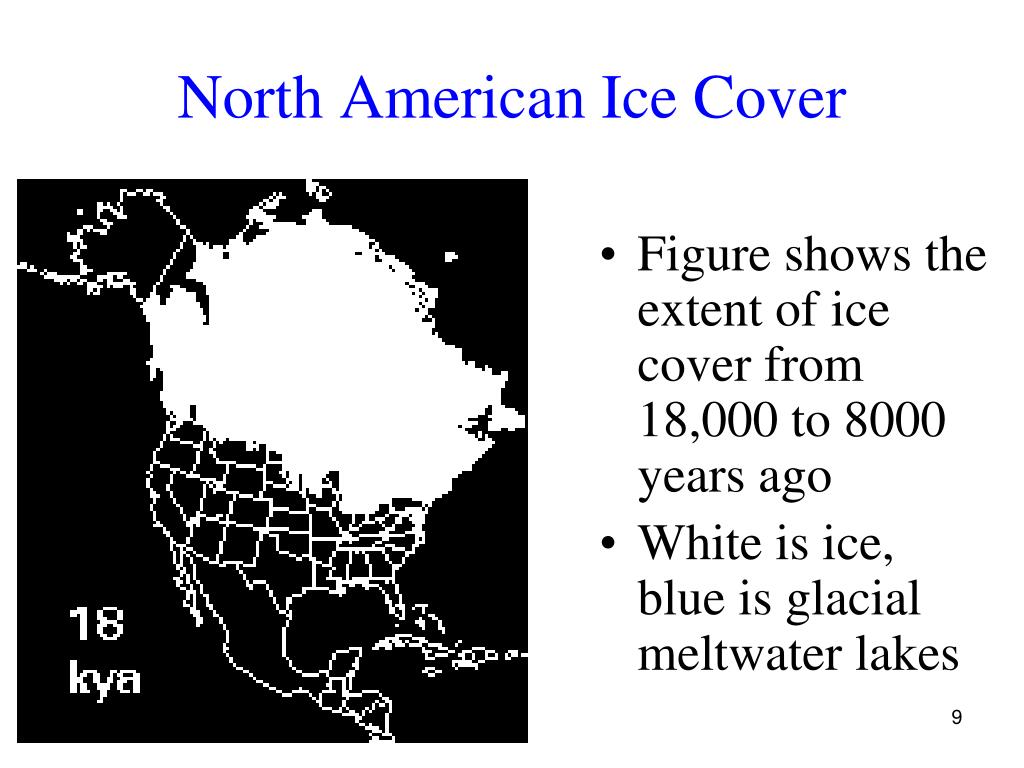 North American Ice Cover

18
kya

• Figure shows the extent of ice cover from 18,000 to 8000 years ago
• White is ice, blue is glacial meltwater lakes

9